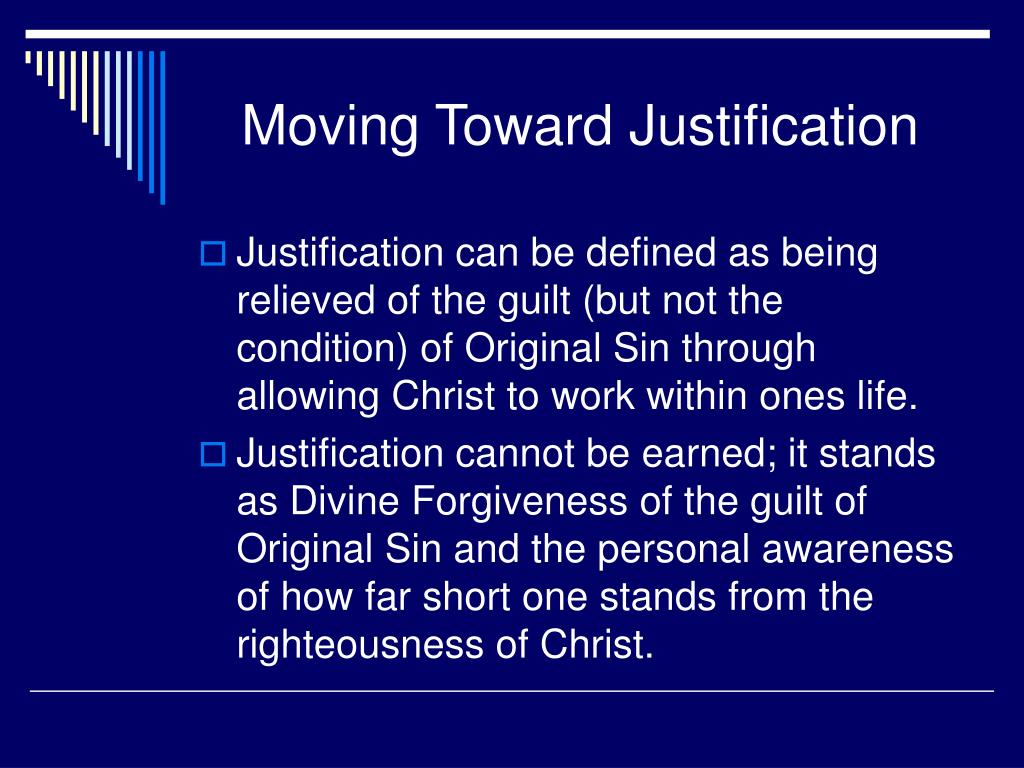 Moving Toward Justification

Justification can be defined as being relieved of the guilt (but not the condition) of Original Sin through allowing Christ to work within ones life.

Justification cannot be earned; it stands as Divine Forgiveness of the guilt of Original Sin and the personal awareness of how far short one stands from the righteousness of Christ.